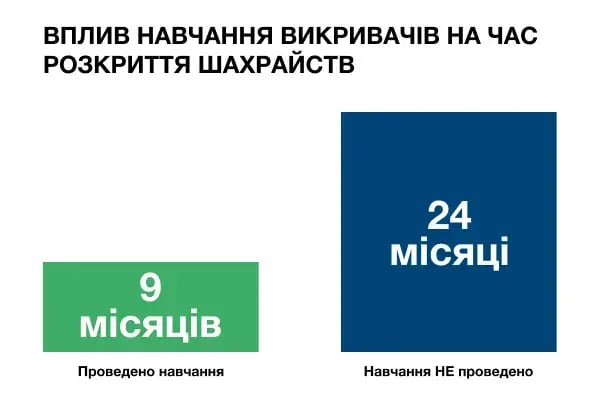 ВПЛИВ НАВЧАННЯ ВИКРИВАЧІВ НА ЧАС РОЗКРИТТЯ ШАХРАЙСТВ

9 місяців

Проведено навчання

24 місяці

Навчання НЕ проведено